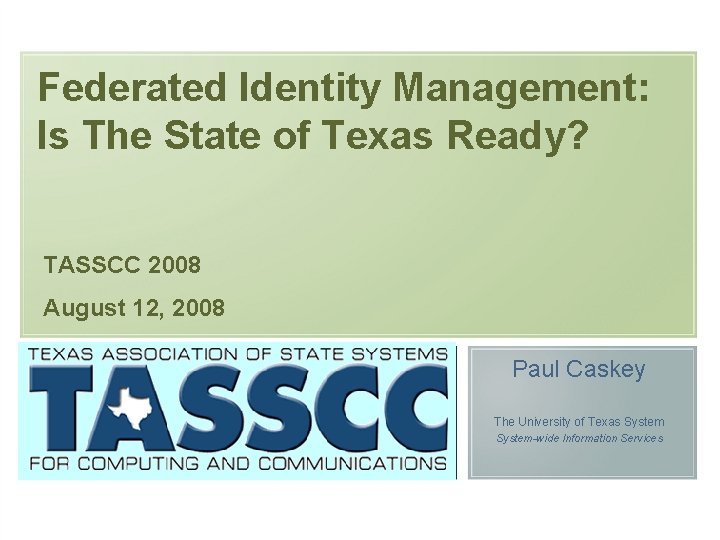 Federated Identity Management: Is The State of Texas Ready?

TASSCC 2008

August 12, 2008

TEXAS ASSOCIATION OF STATE SYSTEMS

TASSCC

FOR COMPUTING AND COMMUNICATIONS

Paul Caskey

The University of Texas System

System-wide Information Services